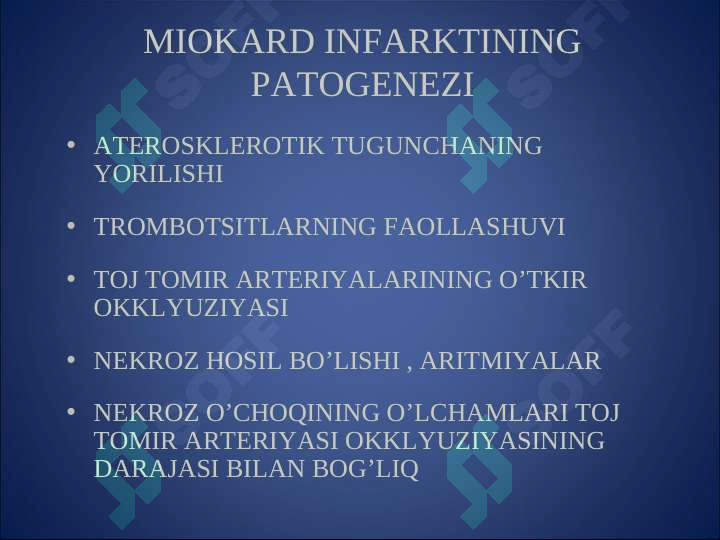 MIOKARD INFARKTINING PATOGENEZI

• ATEROSKLEROTIK TUGUNCHANING YORILISHI

• TROMBOTSITLARNING FAOLLASHUVI

• TOJ TOMIR ARTERIYALARINING O’TKIR OKKLYUZIYASI

• NEKROZ HOSIL BO’LISHI , ARITMIYALAR

• NEKROZ O’CHOQINING O’LCHAMLARI TOJ TOMIR ARTERIYASI OKKLYUZIYASINING DARAJASI BILAN BOG’LIQ

SOFF SOFF SOFF SOFF